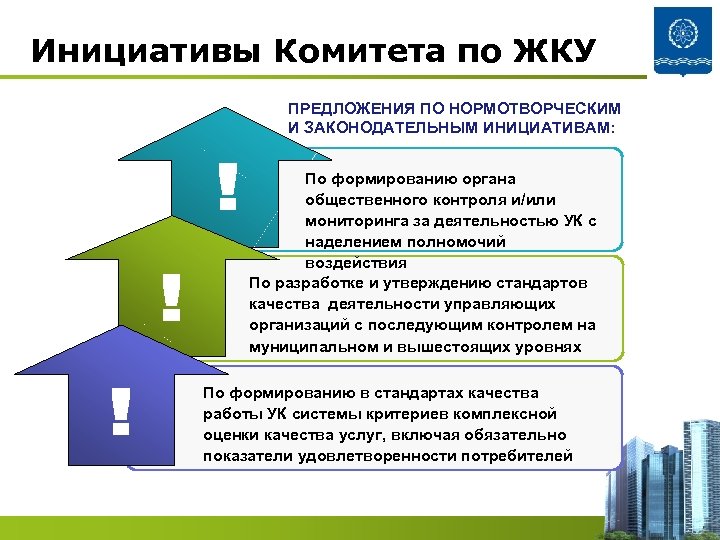 Инициативы Комитета по ЖКУ

ПРЕДЛОЖЕНИЯ ПО НОРМОТВОРЧЕСКИМ И ЗАКОНОДАТЕЛЬНЫМ ИНИЦИАТИВАМ:

!

По формированию органа общественного контроля и/или мониторинга за деятельностью УК с наделением полномочий воздействия

!

По разработке и утверждению стандартов качества деятельности управляющих организаций с последующим контролем на муниципальном и вышестоящих уровнях

!

По формированию в стандартах качества работы УК системы критериев комплексной оценки качества услуг, включая обязательно показатели удовлетворенности потребителей